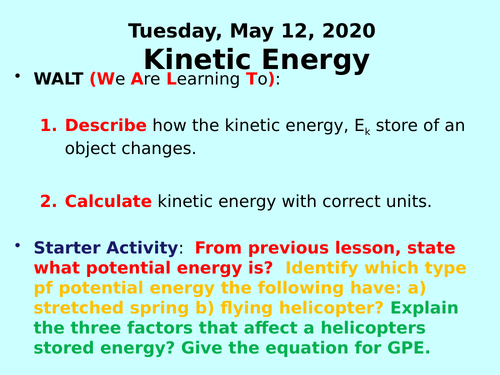 Tuesday, May 12, 2020
Kinetic Energy

• WALT (We Are Learning To):

1. Describe how the kinetic energy, $E_k$ store of an object changes.

2. Calculate kinetic energy with correct units.

• Starter Activity: From previous lesson, state what potential energy is? Identify which type pf potential energy the following have: a) stretched spring b) flying helicopter? Explain the three factors that affect a helicopters stored energy? Give the equation for GPE.